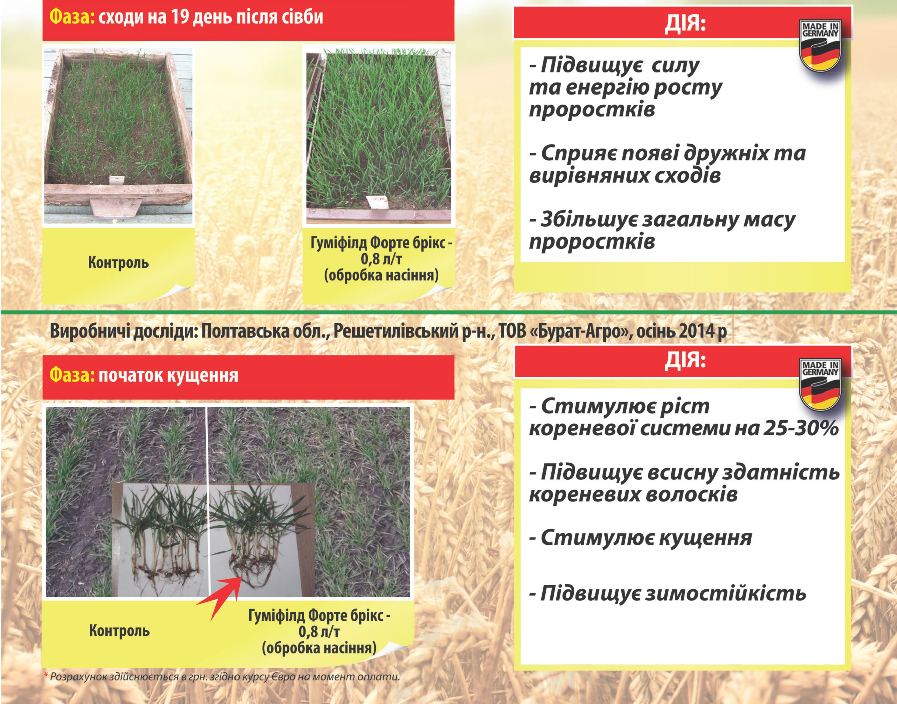 Фаза: сходи на 19 день після сівби

Контроль

Гуміфілд Форте брікс - 0,8 л/т (обробка насіння)

ДІЯ:

MADE IN GERMANY

- Підвищує силу та енергію росту проростків

- Сприяє появі дружніх та вирівняних сходів

- Збільшує загальну масу проростків

Виробничі досліди: Полтавська обл., Решетилівський р-н., ТОВ «Бурат-Агро», осінь 2014 р

Фаза: початок кущення

Контроль

Гуміфілд Форте брікс - 0,8 л/т (обробка насіння)

ДІЯ:

MADE IN GERMANY

- Стимулює ріст кореневої системи на 25-30%

- Підвищує всисну здатність кореневих волосків

- Стимулює кущення

- Підвищує зимостійкість

* Розрахунок здійснюється в грн. згідно курсу Євро на момент оплати.